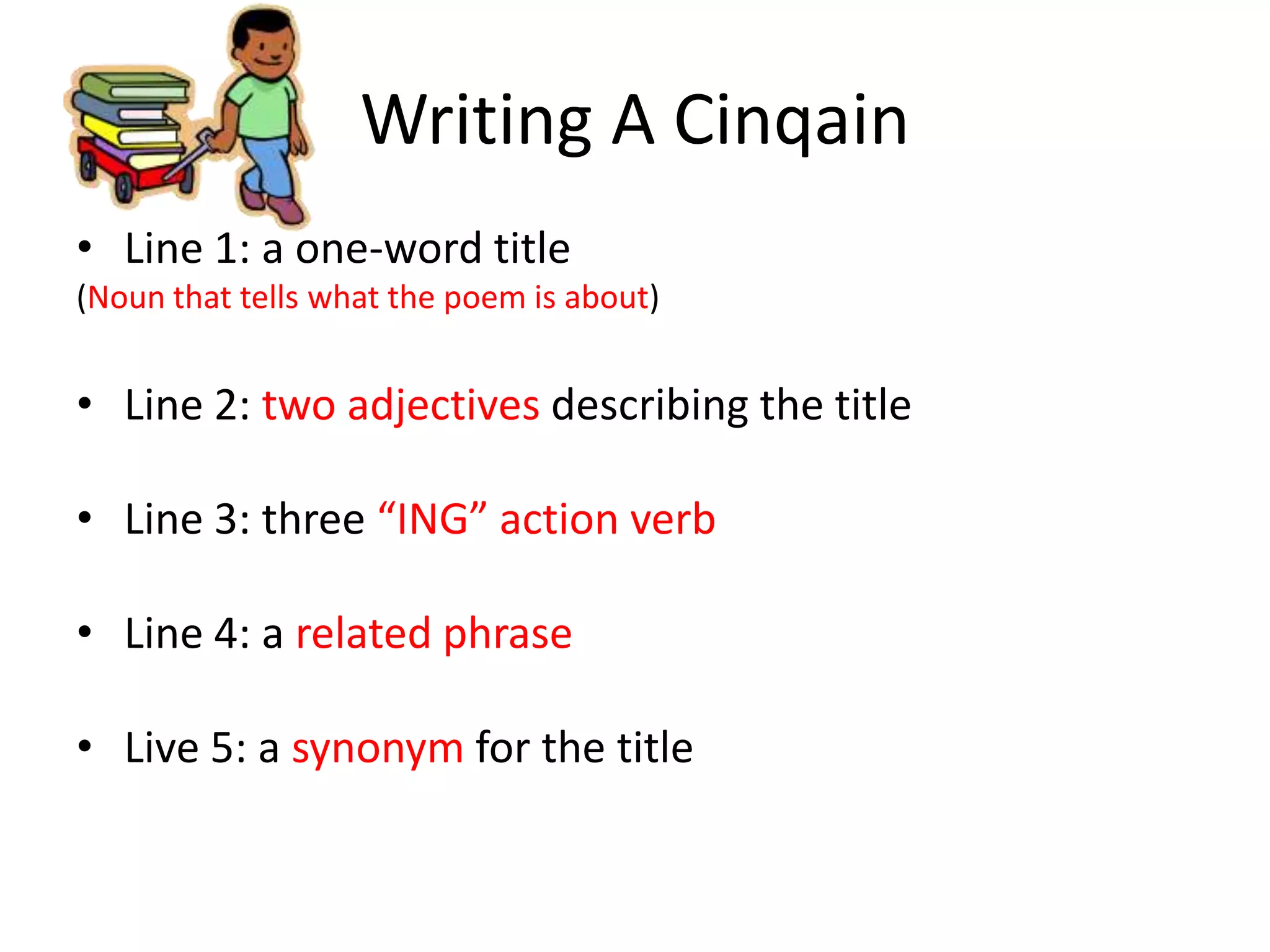 Writing A Cinqain

• Line 1: a one-word title
(Noun that tells what the poem is about)

• Line 2: two adjectives describing the title

• Line 3: three “ING” action verb

• Line 4: a related phrase

• Live 5: a synonym for the title